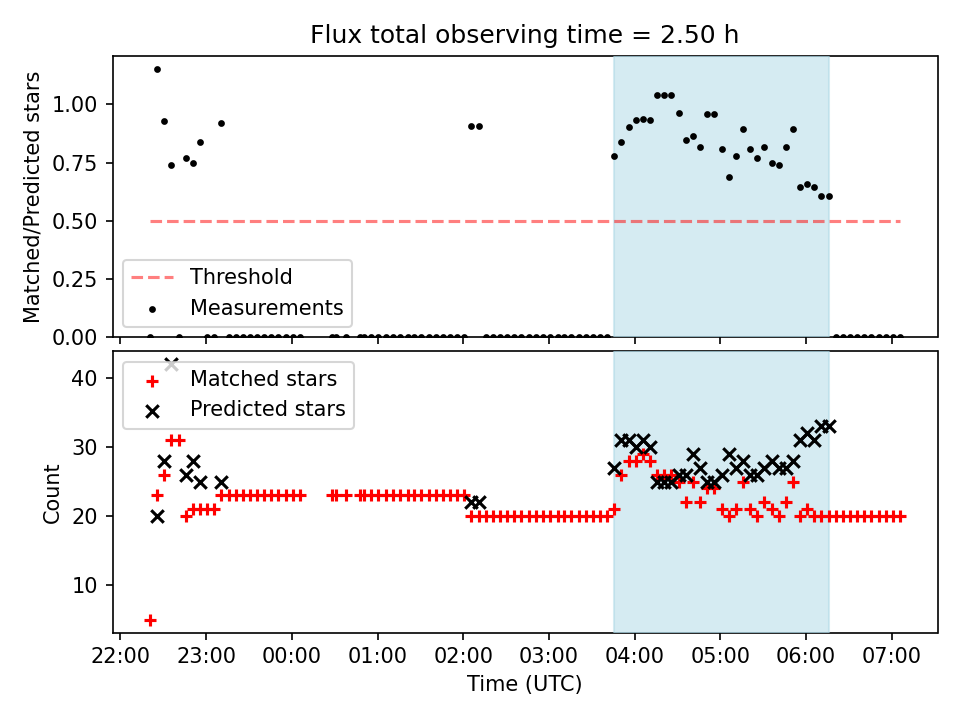 Flux total observing time = 2.50 h

Matched/Predicted stars

1.00
0.75
0.50
0.25
0.00

Threshold
Measurements

Count

40
30
20
10

Matched stars
Predicted stars

22:00 23:00 00:00 01:00 02:00 03:00 04:00 05:00 06:00 07:00

Time (UTC)